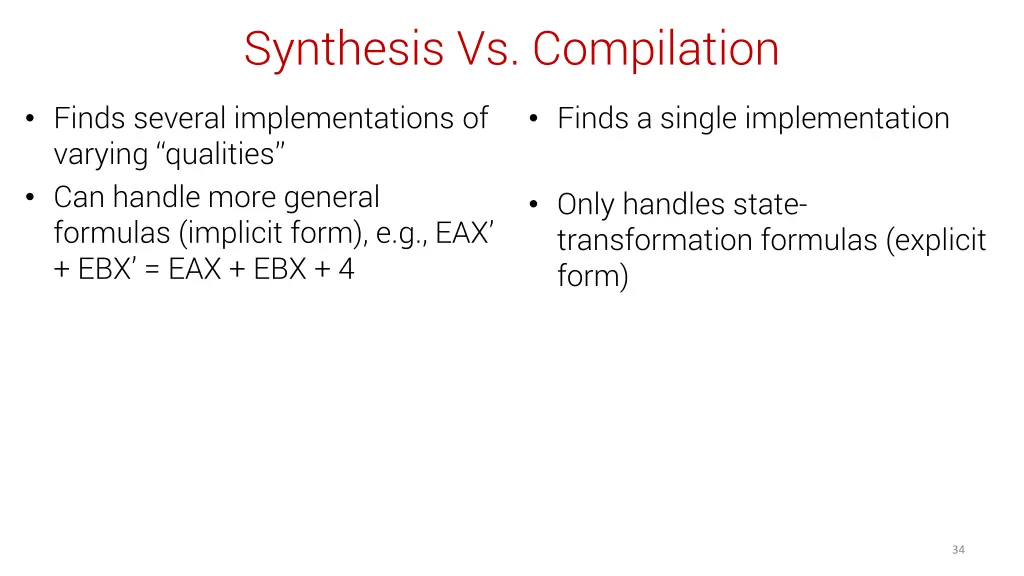 Synthesis Vs. Compilation

• Finds several implementations of varying “qualities”

• Can handle more general formulas (implicit form), e.g., EAX’ + EBX’ = EAX + EBX + 4

• Finds a single implementation

• Only handles state-transformation formulas (explicit form)

34